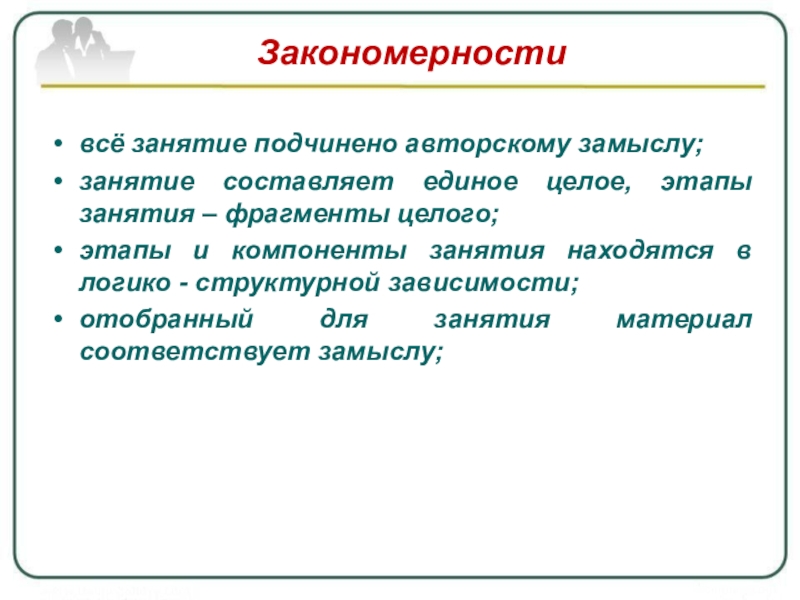 Закономерности

• всё занятие подчинено авторскому замыслу;
• занятие составляет единое целое, этапы занятия – фрагменты целого;
• этапы и компоненты занятия находятся в логико - структурной зависимости;
• отобранный для занятия материал соответствует замыслу;